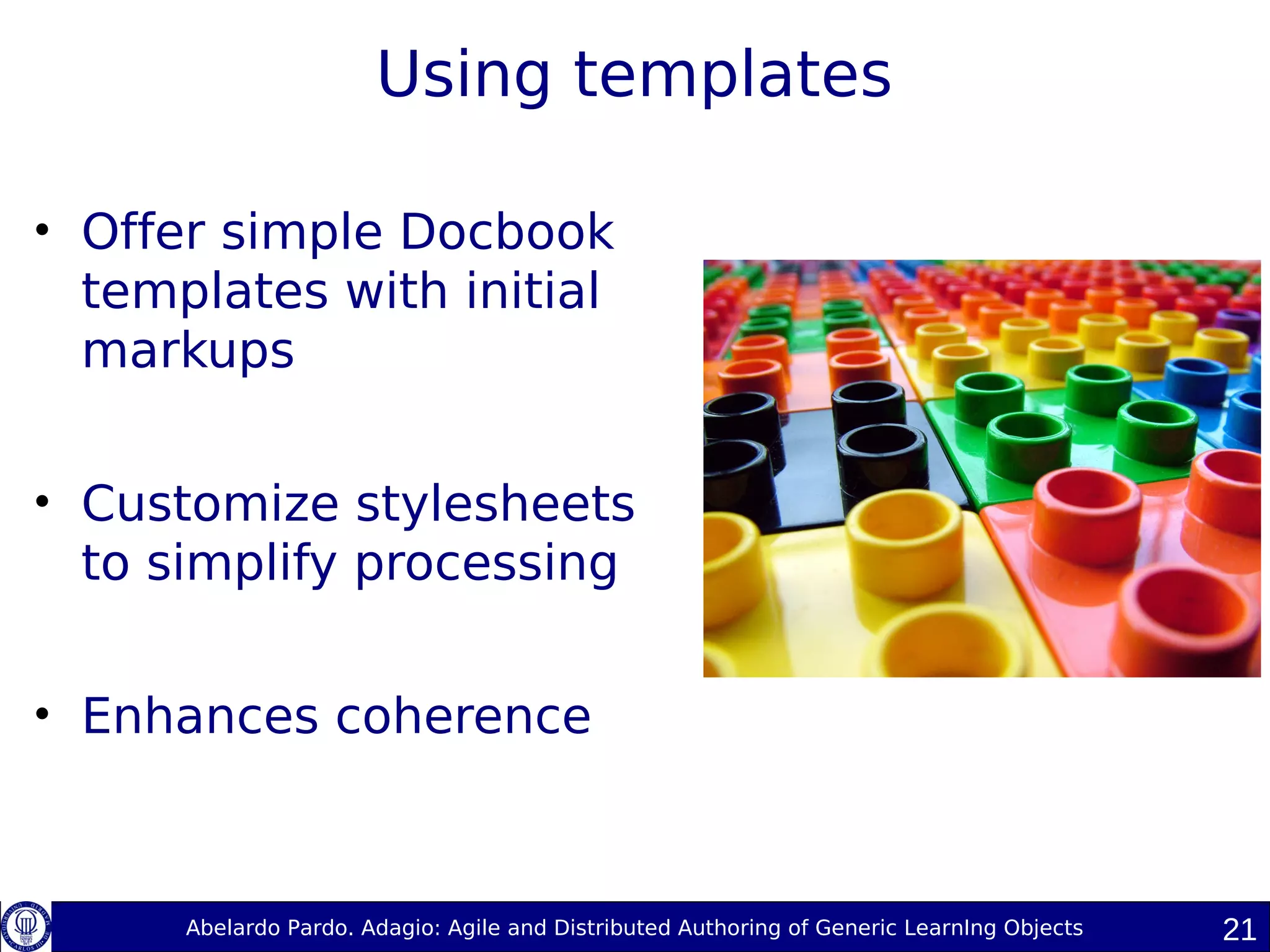 Using templates

• Offer simple Docbook templates with initial markups

• Customize stylesheets to simplify processing

• Enhances coherence

Abelardo Pardo. Adagio: Agile and Distributed Authoring of Generic LearnIng Objects

21